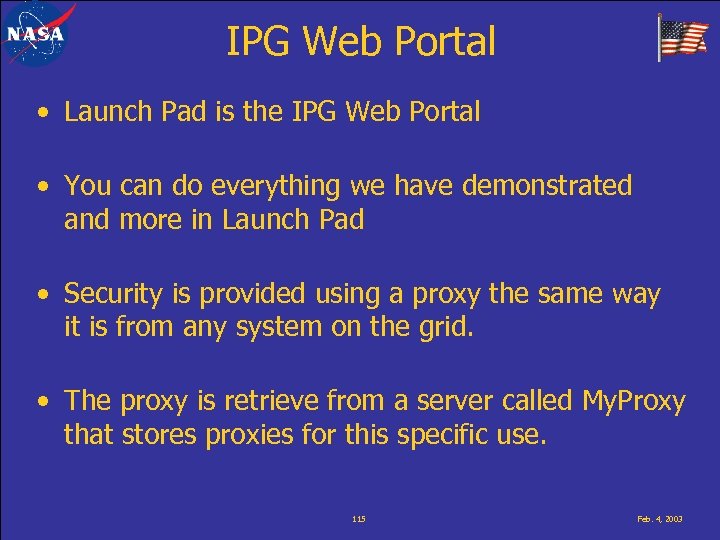 NASA

IPG Web Portal

• Launch Pad is the IPG Web Portal

• You can do everything we have demonstrated and more in Launch Pad

• Security is provided using a proxy the same way it is from any system on the grid.

• The proxy is retrieve from a server called MyProxy that stores proxies for this specific use.

115

Feb. 4, 2003